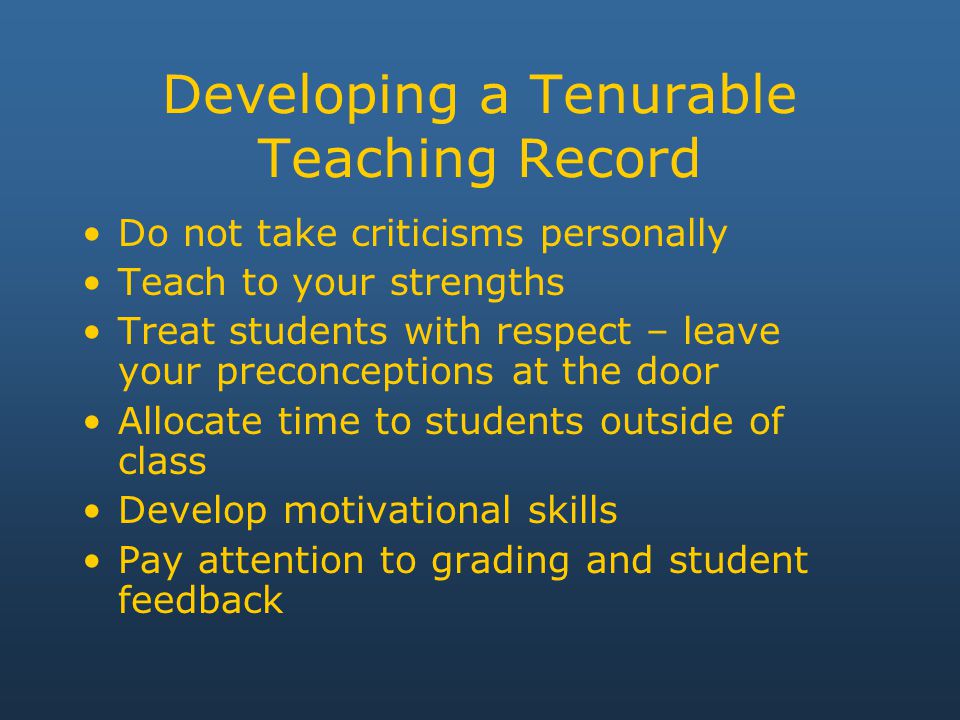 Developing a Tenurable Teaching Record

• Do not take criticisms personally
• Teach to your strengths
• Treat students with respect – leave your preconceptions at the door
• Allocate time to students outside of class
• Develop motivational skills
• Pay attention to grading and student feedback